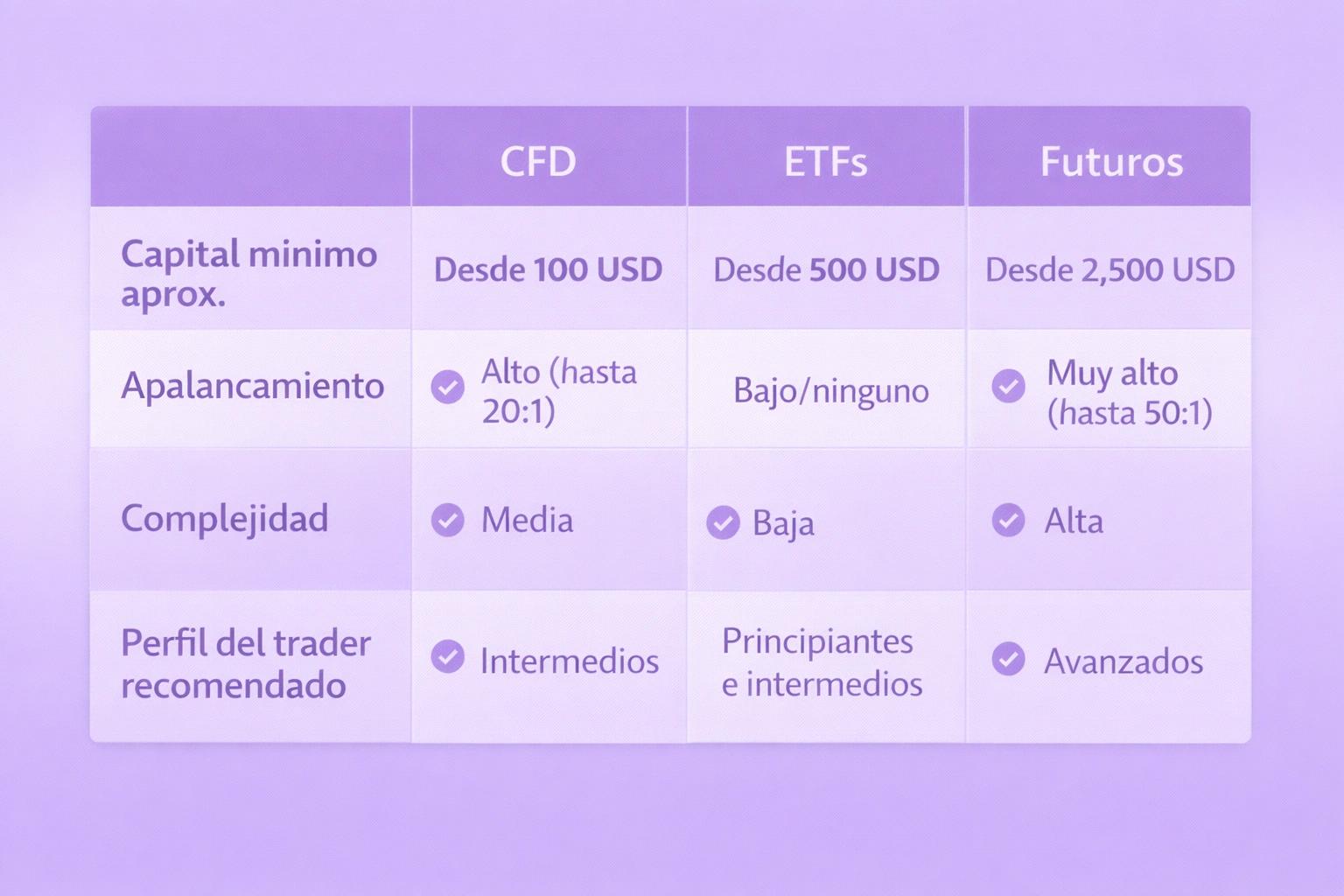 | | CFD | ETFs | Futuros |
|---|---|---|---|
| Capital minimo aprox. | Desde 100 USD | Desde 500 USD | Desde 2,500 USD |
| Apalancamiento | Alto (hasta 20:1) | Bajo/ninguno | Muy alto (hasta 50:1) |
| Complejidad | Media | Baja | Alta |
| Perfil del trader recomendado | Intermedios | Principiantes e intermedios | Avanzados |